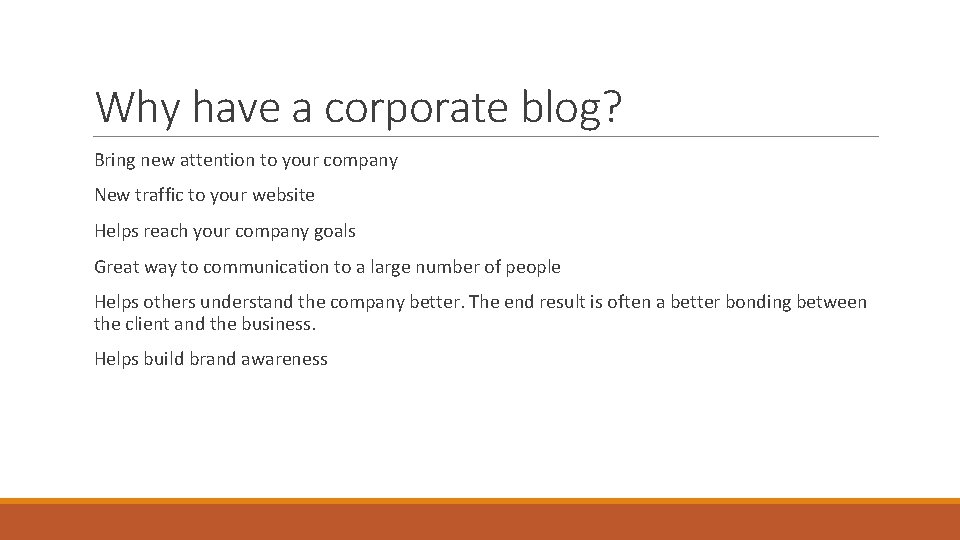 Why have a corporate blog?

Bring new attention to your company

New traffic to your website

Helps reach your company goals

Great way to communication to a large number of people

Helps others understand the company better. The end result is often a better bonding between the client and the business.

Helps build brand awareness